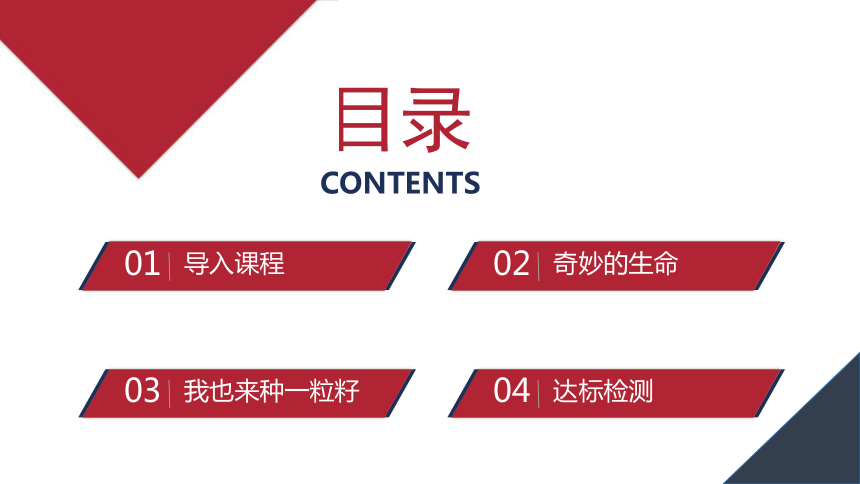 目录
CONTENTS

01 导入课程

02 奇妙的生命

03 我也来种一粒籽

04 达标检测